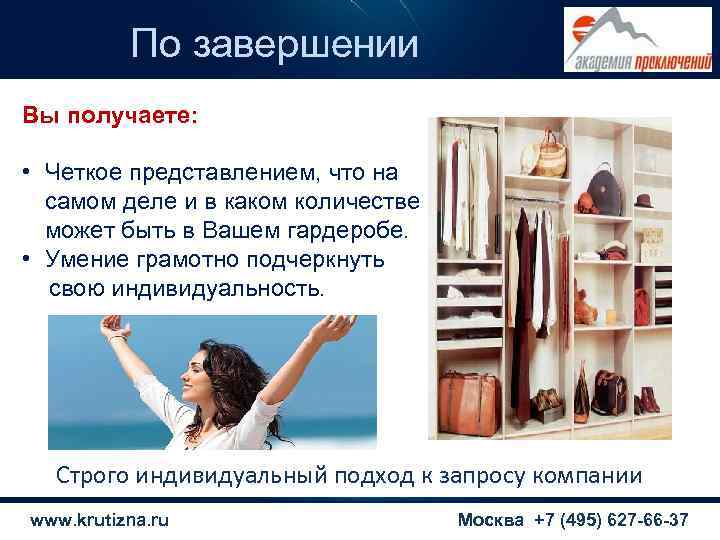 По завершении

академия приключений

Вы получаете:

• Четкое представлением, что на самом деле и в каком количестве может быть в Вашем гардеробе.
• Умение грамотно подчеркнуть свою индивидуальность.

Строго индивидуальный подход к запросу компании

www.krutizna.ru

Москва +7 (495) 627-66-37